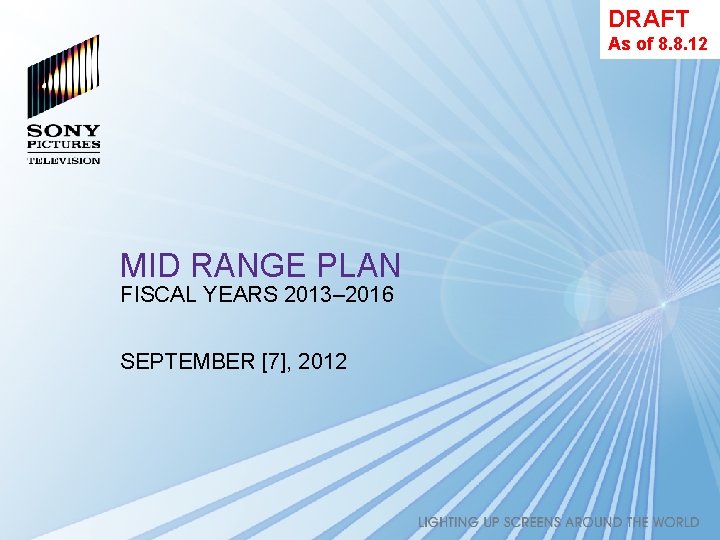 DRAFT
As of 8.8.12

SONY
PICTURES
TELEVISION

MID RANGE PLAN
FISCAL YEARS 2013–2016

SEPTEMBER [7], 2012

LIGHTING UP SCREENS AROUND THE WORLD